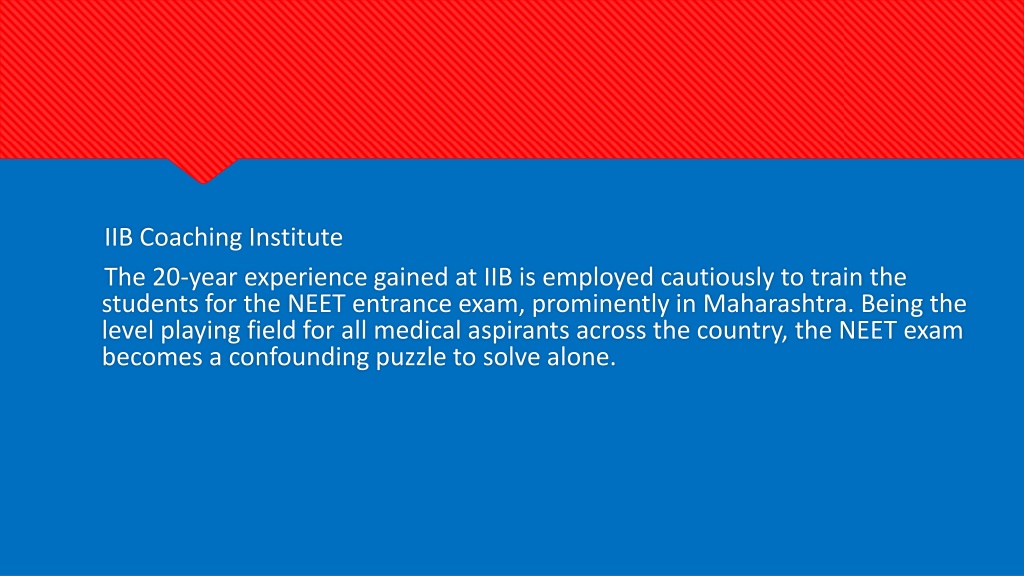 IIB Coaching Institute

The 20-year experience gained at IIB is employed cautiously to train the students for the NEET entrance exam, prominently in Maharashtra. Being the level playing field for all medical aspirants across the country, the NEET exam becomes a confounding puzzle to solve alone.